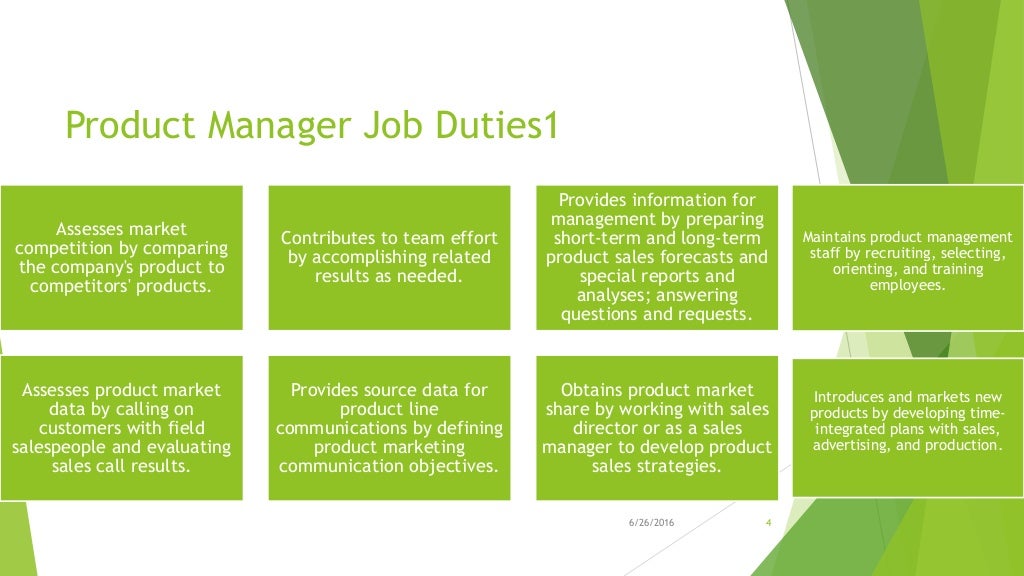 Product Manager Job Duties1

Assesses market competition by comparing the company's product to competitors' products.

Contributes to team effort by accomplishing related results as needed.

Provides information for management by preparing short-term and long-term product sales forecasts and special reports and analyses; answering questions and requests.

Maintains product management staff by recruiting, selecting, orienting, and training employees.

Assesses product market data by calling on customers with field salespeople and evaluating sales call results.

Provides source data for product line communications by defining product marketing communication objectives.

Obtains product market share by working with sales director or as a sales manager to develop product sales strategies.

Introduces and markets new products by developing time-integrated plans with sales, advertising, and production.

6/26/2016

4